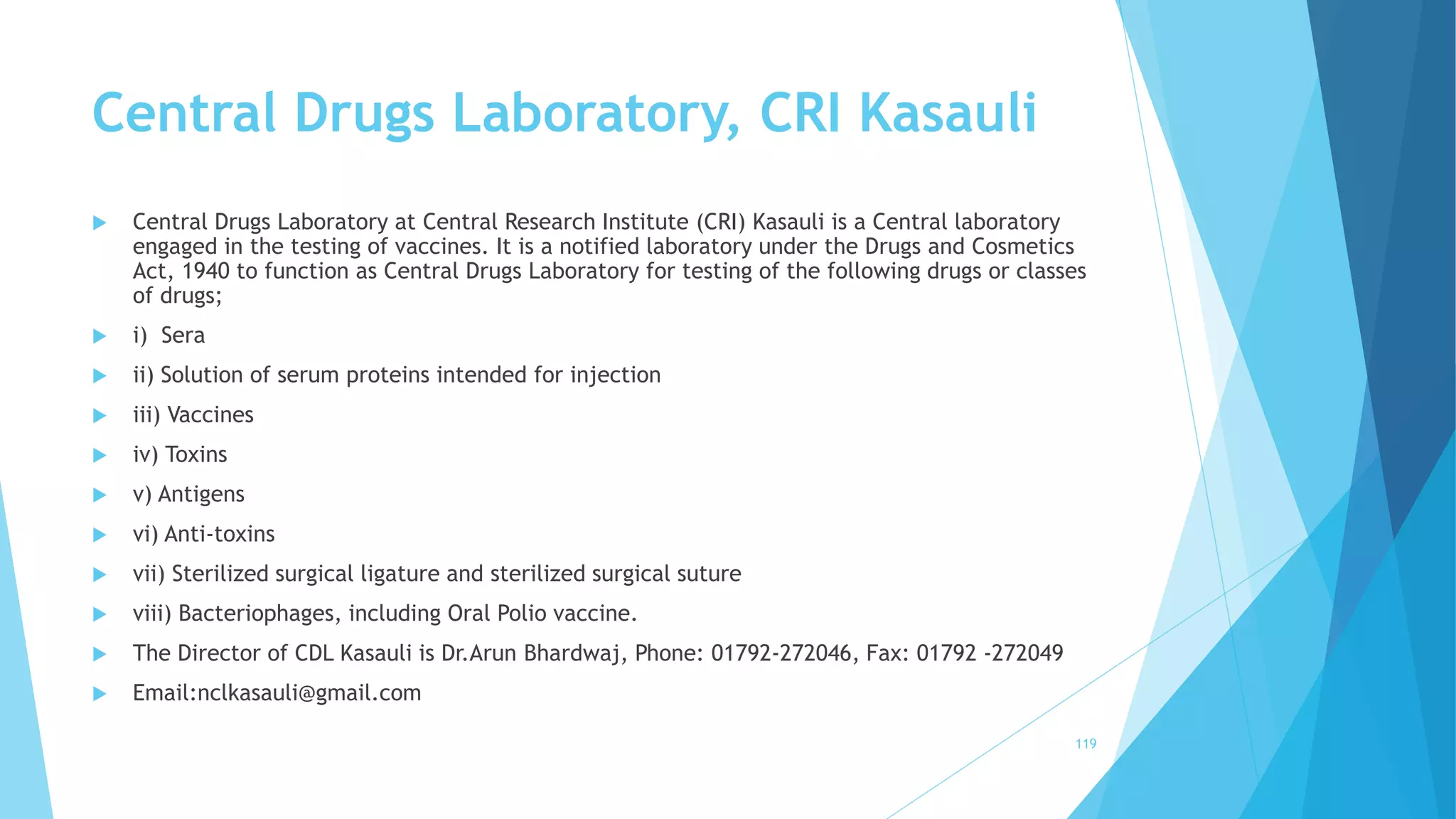 Central Drugs Laboratory, CRI Kasauli

Central Drugs Laboratory at Central Research Institute (CRI) Kasauli is a Central laboratory engaged in the testing of vaccines. It is a notified laboratory under the Drugs and Cosmetics Act, 1940 to function as Central Drugs Laboratory for testing of the following drugs or classes of drugs;

i) Sera

ii) Solution of serum proteins intended for injection

iii) Vaccines

iv) Toxins

v) Antigens

vi) Anti-toxins

vii) Sterilized surgical ligature and sterilized surgical suture

viii) Bacteriophages, including Oral Polio vaccine.

The Director of CDL Kasauli is Dr.Arun Bhardwaj, Phone: 01792-272046, Fax: 01792 -272049

Email:nclkasauli@gmail.com

119